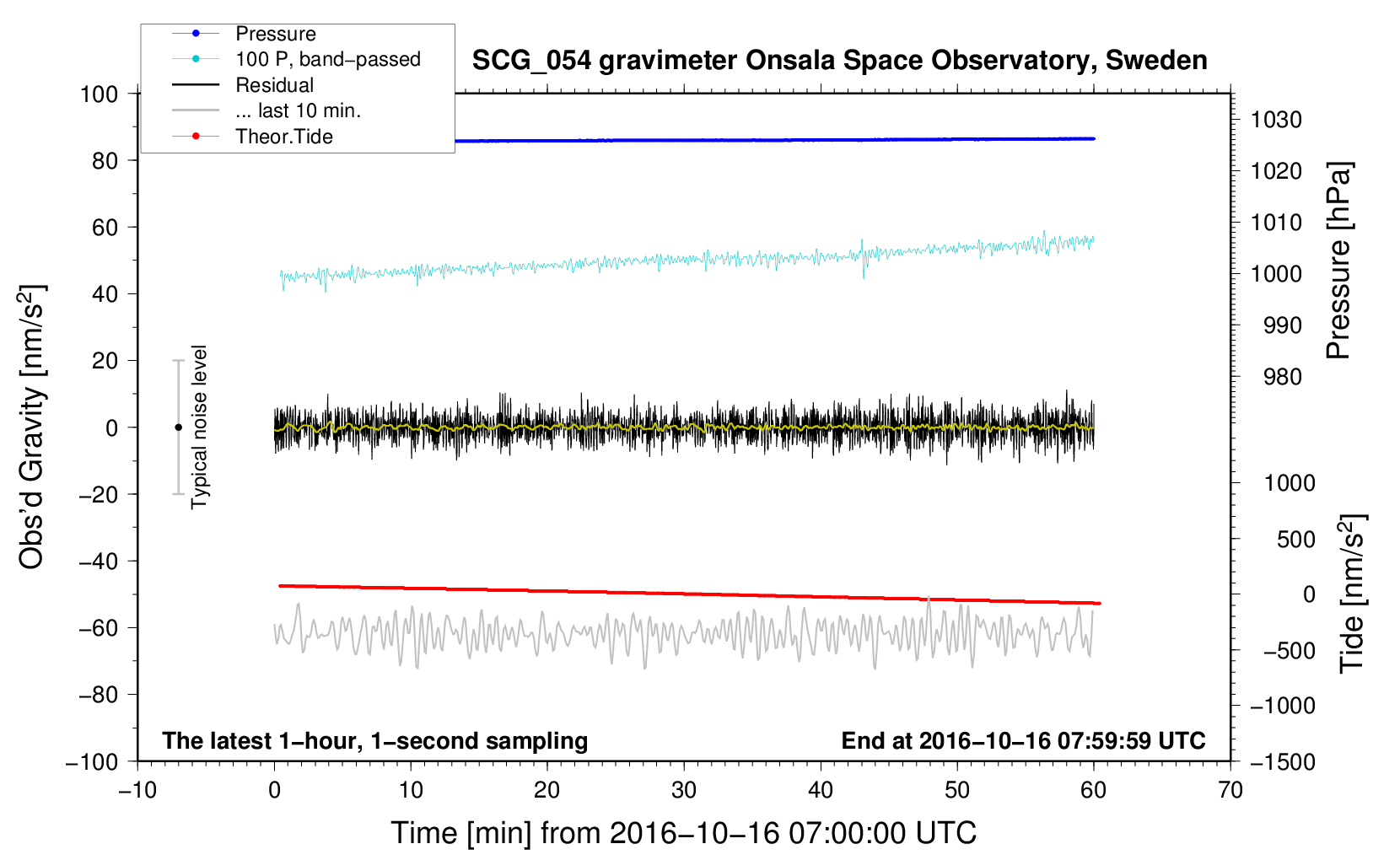 Pressure
100 P, band−passed
Residual
... last 10 min.
Theor.Tide

SCG_054 gravimeter Onsala Space Observatory, Sweden

100
80
60
40
20
0
−20
−40
−60
−80
−100

Obs'd Gravity [nm/s$^2$]

Typical noise level

1030
1020
1010
1000
990
980

Pressure [hPa]

1000
500
0
−500
−1000
−1500

Tide [nm/s$^2$]

The latest 1−hour, 1−second sampling

End at 2016−10−16 07:59:59 UTC

−10
0
10
20
30
40
50
60
70

Time [min] from 2016−10−16 07:00:00 UTC